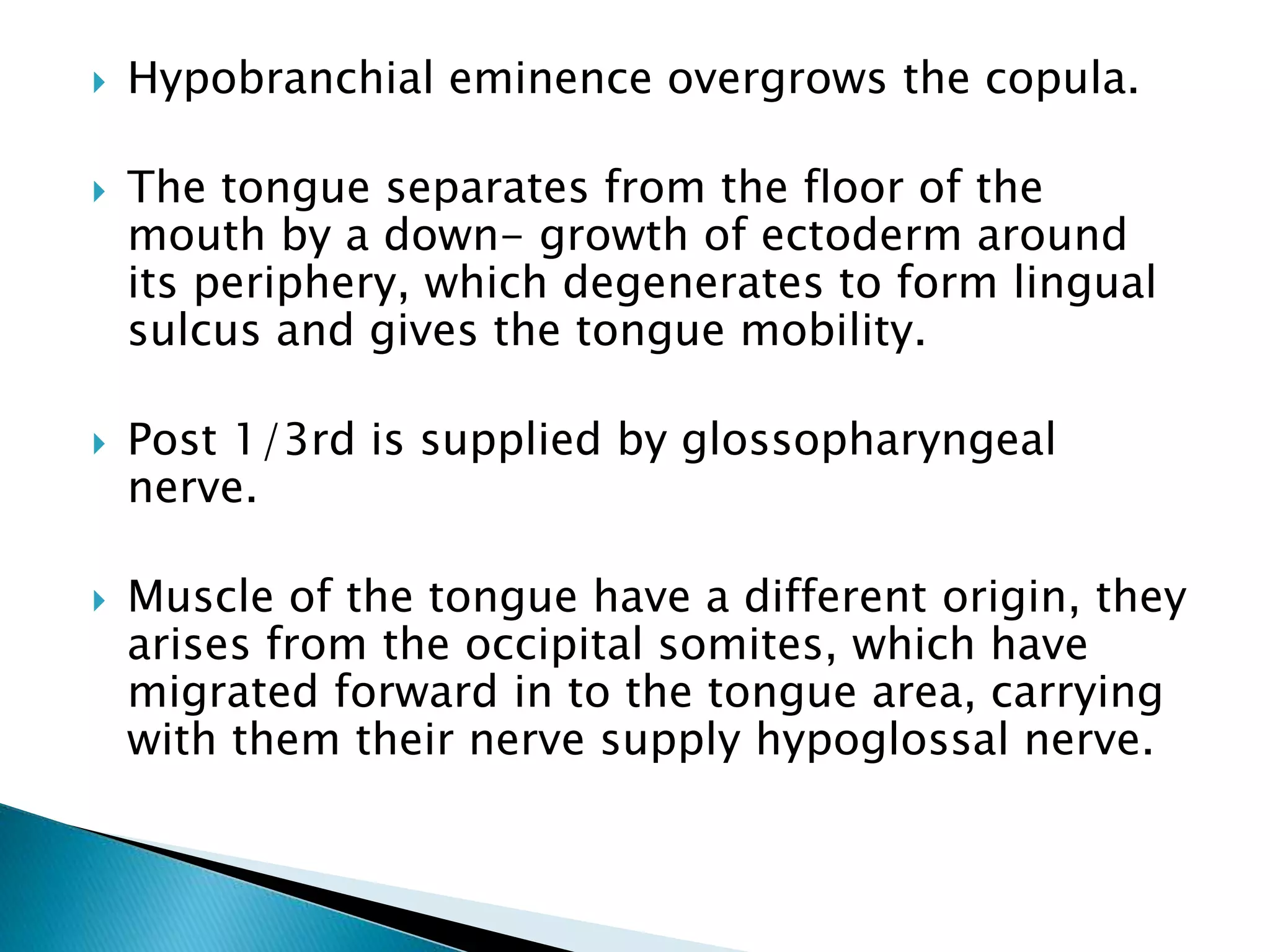 Hypobranchial eminence overgrows the copula.

The tongue separates from the floor of the mouth by a down- growth of ectoderm around its periphery, which degenerates to form lingual sulcus and gives the tongue mobility.

Post 1/3rd is supplied by glossopharyngeal nerve.

Muscle of the tongue have a different origin, they arises from the occipital somites, which have migrated forward in to the tongue area, carrying with them their nerve supply hypoglossal nerve.